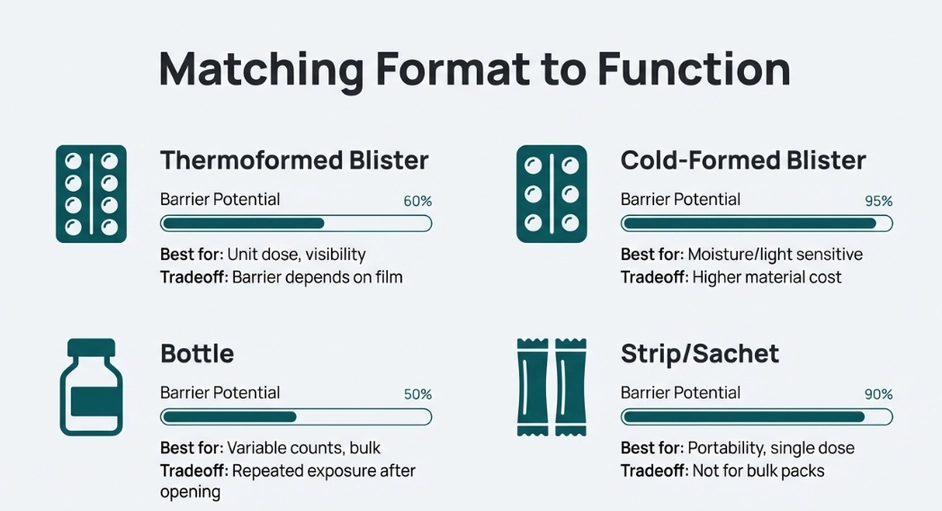 Matching Format to Function

Thermoformed Blister

Barrier Potential 60%

Best for: Unit dose, visibility
Tradeoff: Barrier depends on film

Cold-Formed Blister

Barrier Potential 95%

Best for: Moisture/light sensitive
Tradeoff: Higher material cost

Bottle

Barrier Potential 50%

Best for: Variable counts, bulk
Tradeoff: Repeated exposure after opening

Strip/Sachet

Barrier Potential 90%

Best for: Portability, single dose
Tradeoff: Not for bulk packs